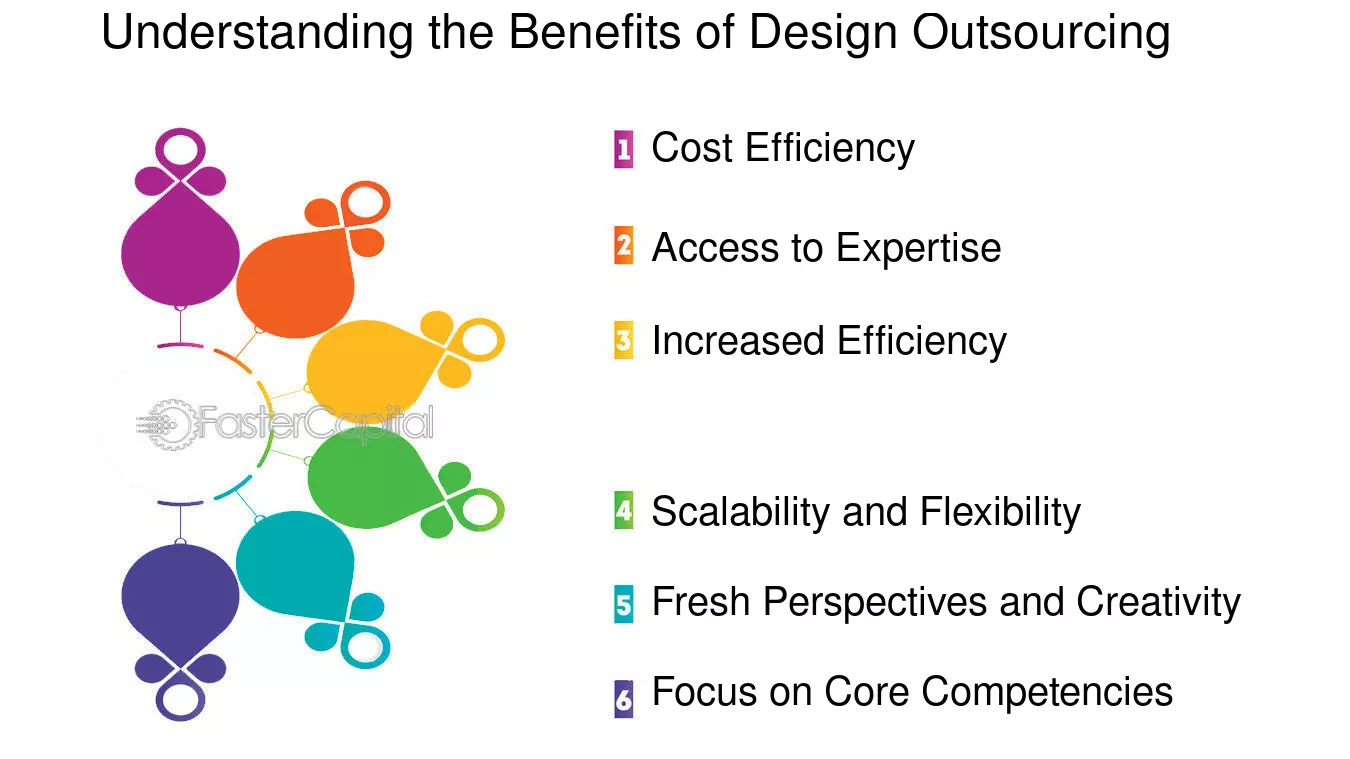 Understanding the Benefits of Design Outsourcing

FasterCapital

1 Cost Efficiency

2 Access to Expertise

3 Increased Efficiency

4 Scalability and Flexibility

5 Fresh Perspectives and Creativity

6 Focus on Core Competencies